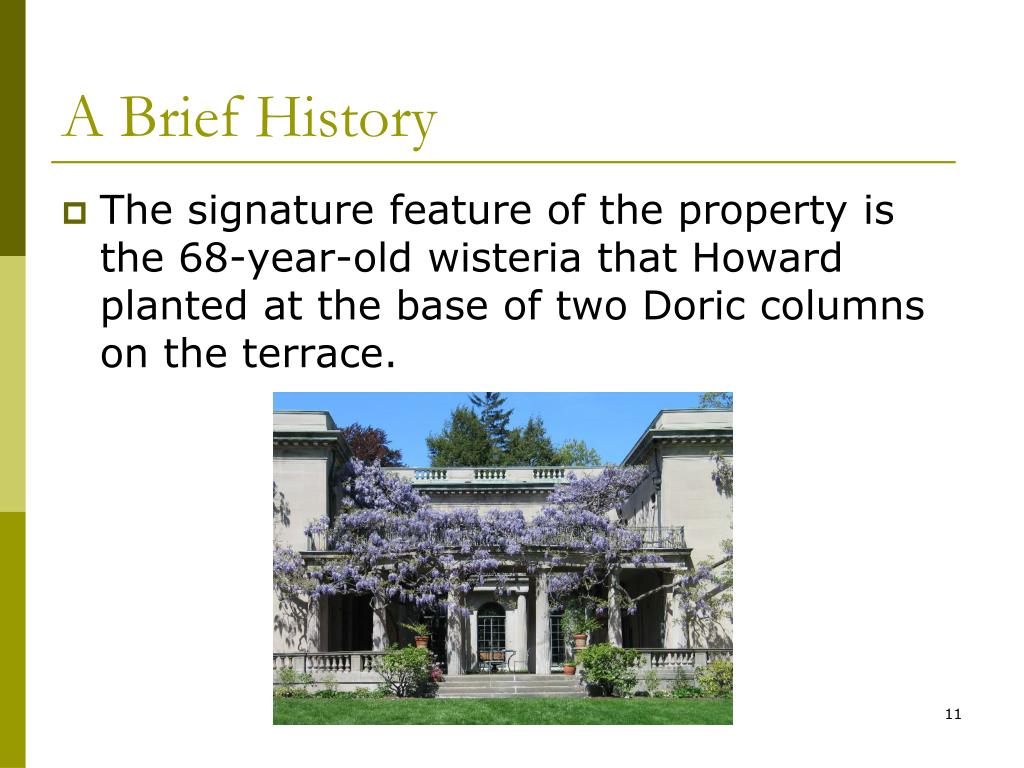 A Brief History

The signature feature of the property is the 68-year-old wisteria that Howard planted at the base of two Doric columns on the terrace.

11